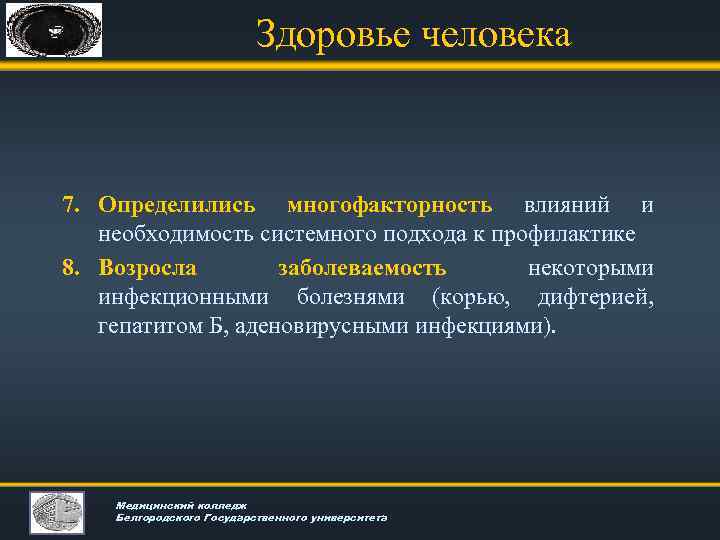 Здоровье человека

7. Определились многофакторность влияний и необходимость системного подхода к профилактике

8. Возросла заболеваемость некоторыми инфекционными болезнями (корью, дифтерией, гепатитом Б, аденовирусными инфекциями).

Медицинский колледж
Белгородского Государственного университета